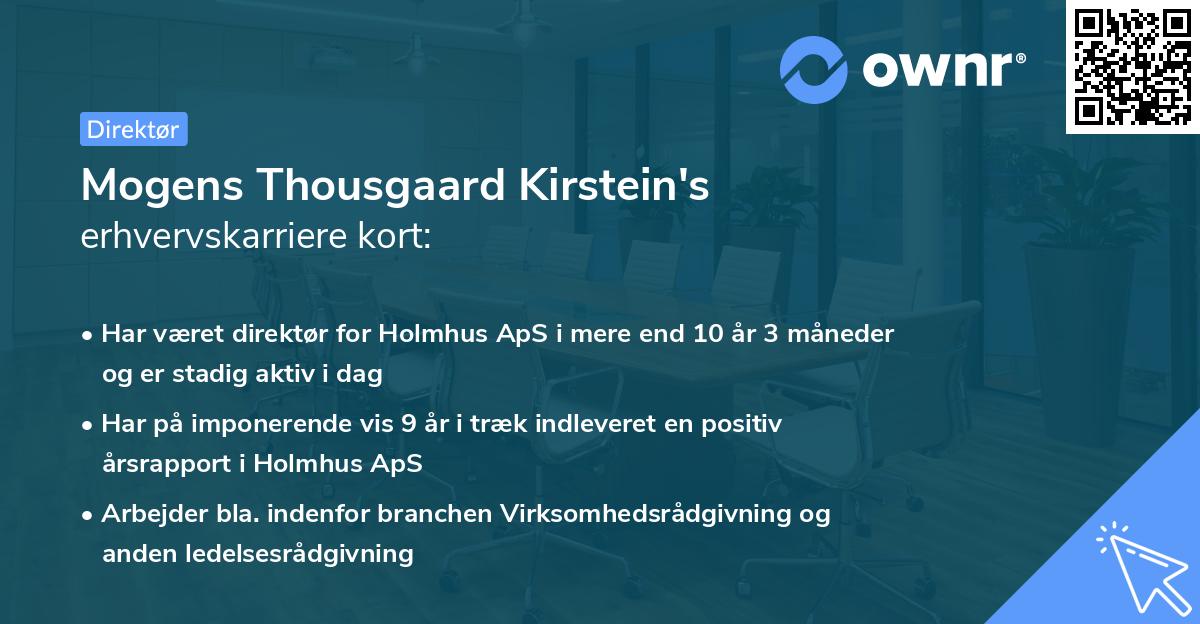 ownr®

Direktør

Mogens Thousgaard Kirstein's erhvervskarriere kort:

• Har været direktør for Holmhus ApS i mere end 10 år 3 måneder og er stadig aktiv i dag

• Har på imponerende vis 9 år i træk indleveret en positiv årsrapport i Holmhus ApS

• Arbejder bla. indenfor branchen Virksomhedsrådgivning og anden ledelsesrådgivning